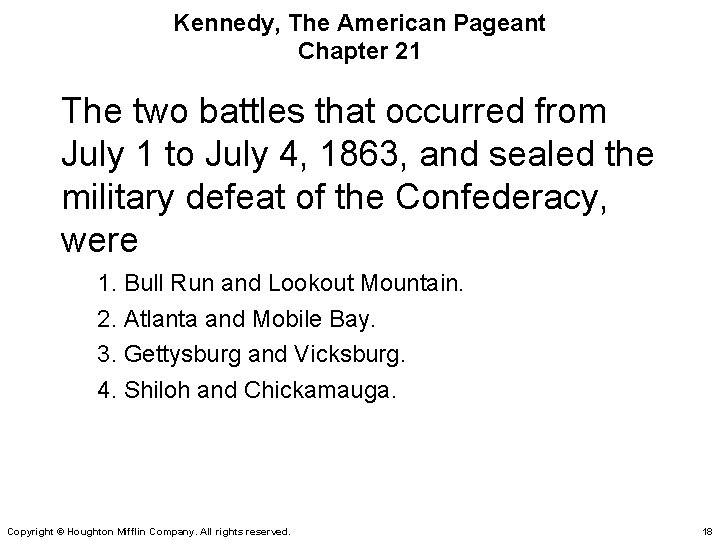 Kennedy, The American Pageant
Chapter 21

The two battles that occurred from July 1 to July 4, 1863, and sealed the military defeat of the Confederacy, were

1. Bull Run and Lookout Mountain.
2. Atlanta and Mobile Bay.
3. Gettysburg and Vicksburg.
4. Shiloh and Chickamauga.

Copyright © Houghton Mifflin Company. All rights reserved.

18